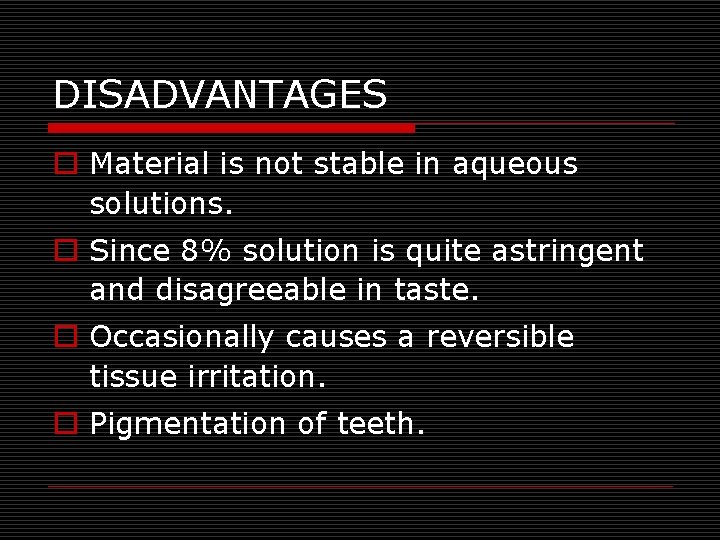 DISADVANTAGES

Material is not stable in aqueous solutions.

Since 8% solution is quite astringent and disagreeable in taste.

Occasionally causes a reversible tissue irritation.

Pigmentation of teeth.